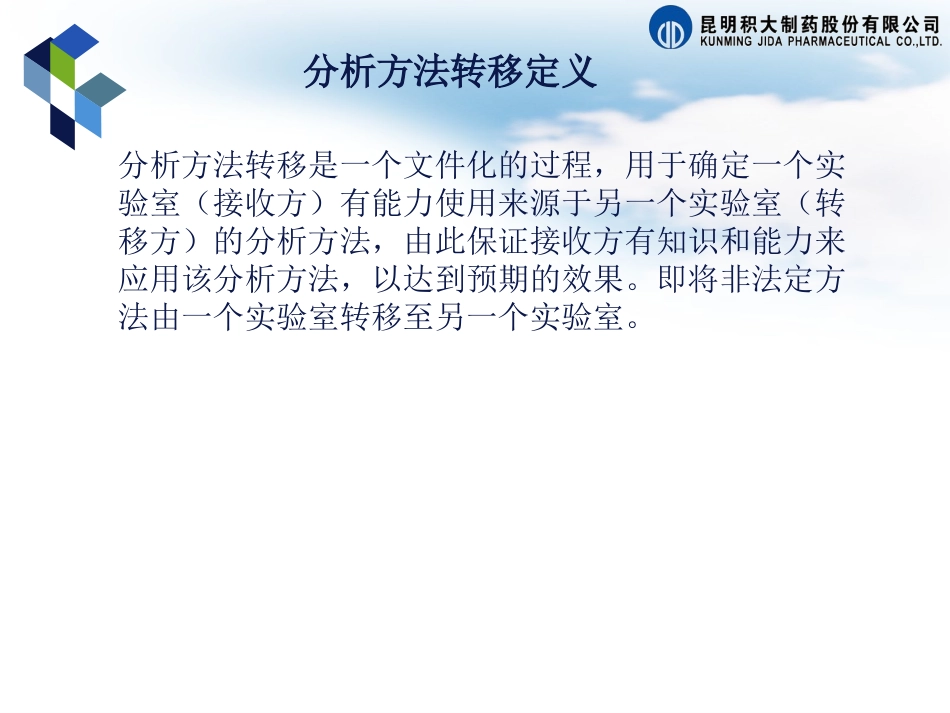 昆明积大制药股份有限公司
KUNMING JIDA PHARMACEUTICAL CO.,LTD.

分析方法转移定义

分析方法转移是一个文件化的过程，用于确定一个实验室（接收方）有能力使用来源于另一个实验室（转移方）的分析方法，由此保证接收方有知识和能力来应用该分析方法，以达到预期的效果。即将非法定方法由一个实验室转移至另一个实验室。